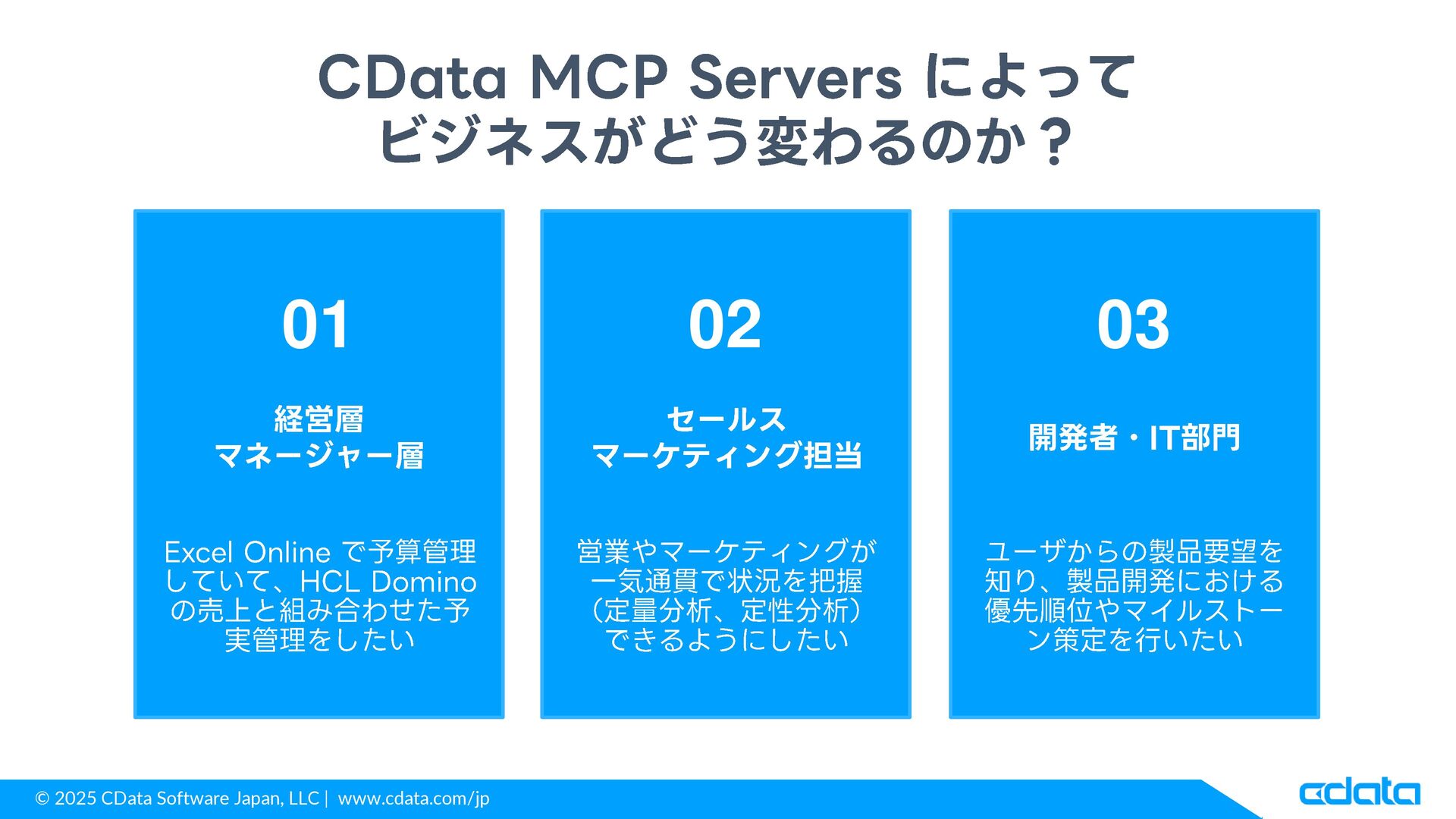 CData MCP Servers によって
ビジネスがどう変わるのか？

01

経営層
マネージャー層

Excel Online で予算管理していて、HCL Domino の売上と組み合わせた予実管理をしたい

02

セールス
マーケティング担当

営業やマーケティングが一気通貫で状況を把握（定量分析、定性分析）できるようにしたい

03

開発者・IT部門

ユーザからの製品要望を知り、製品開発における優先順位やマイルストーン策定を行いたい

© 2025 CData Software Japan, LLC | www.cdata.com/jp

cdata